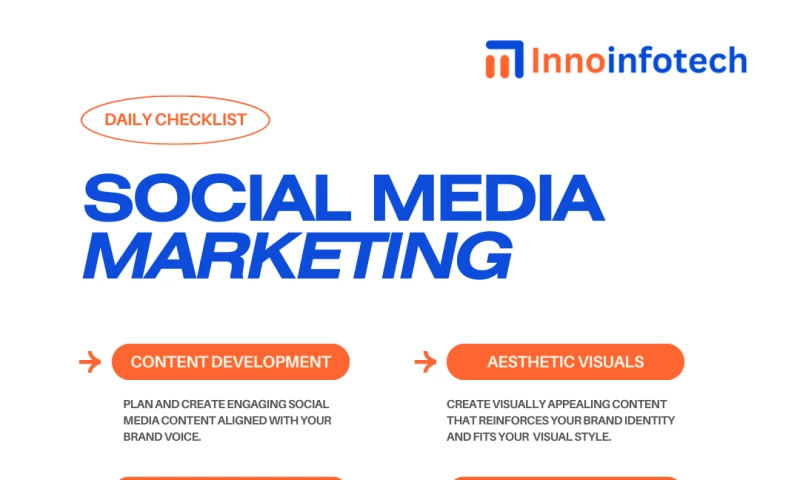 Innoinfotech

DAILY CHECKLIST

SOCIAL MEDIA MARKETING

CONTENT DEVELOPMENT

PLAN AND CREATE ENGAGING SOCIAL MEDIA CONTENT ALIGNED WITH YOUR BRAND VOICE.

AESTHETIC VISUALS

CREATE VISUALLY APPEALING CONTENT THAT REINFORCES YOUR BRAND IDENTITY AND FITS YOUR VISUAL STYLE.